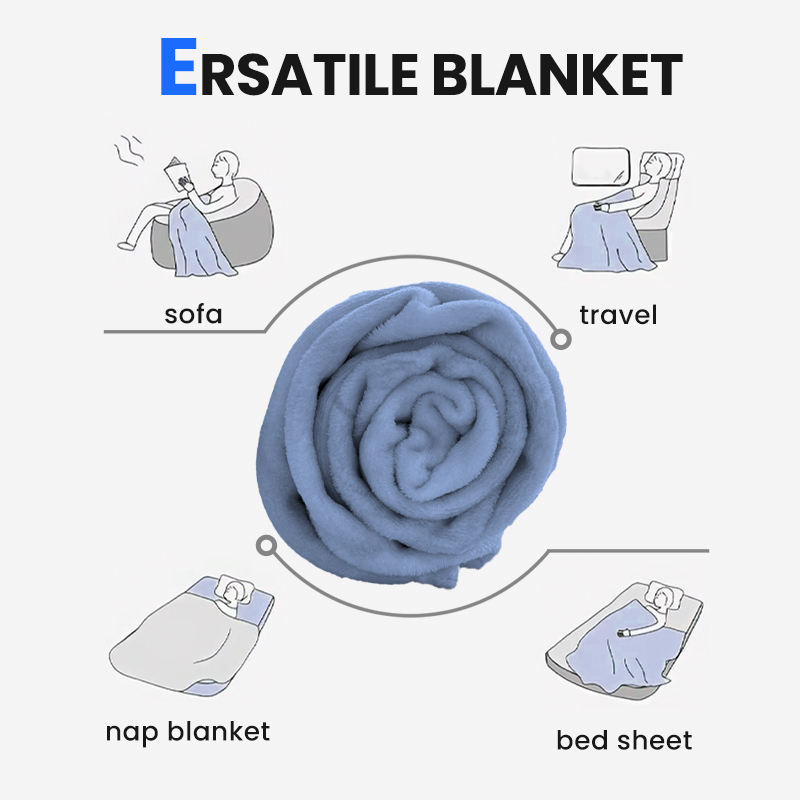 ERSATILE BLANKET

sofa

travel

nap blanket

bed sheet